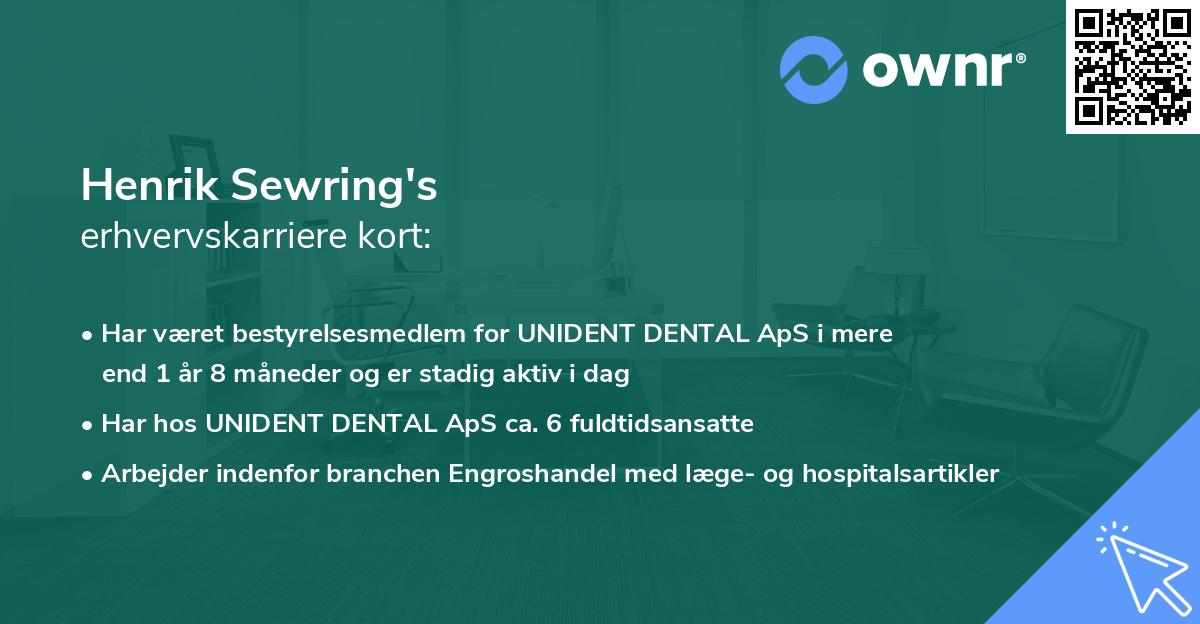 ownr®

Henrik Sewring's
erhvervskarriere kort:

• Har været bestyrelsesmedlem for UNIDENT DENTAL ApS i mere end 1 år 8 måneder og er stadig aktiv i dag
• Har hos UNIDENT DENTAL ApS ca. 6 fuldtidsansatte
• Arbejder indenfor branchen Engroshandel med læge- og hospitalsartikler